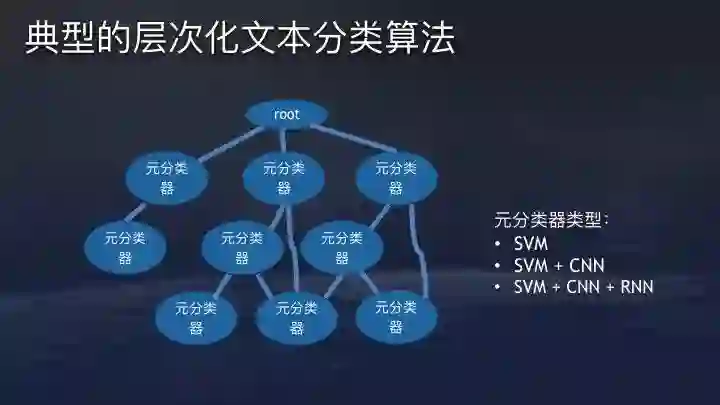 典型的层次化文本分类算法

root

元分类器

元分类器

元分类器

元分类器

元分类器

元分类器

元分类器

元分类器

元分类器

元分类器类型：
• SVM
• SVM + CNN
• SVM + CNN + RNN